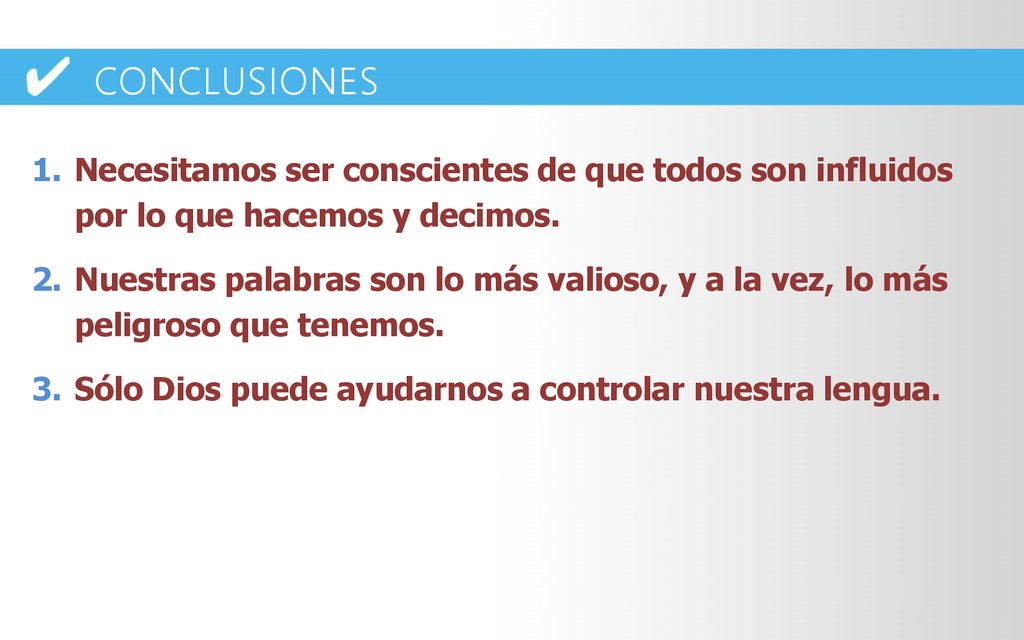 ✔ CONCLUSIONES

1. Necesitamos ser conscientes de que todos son influidos por lo que hacemos y decimos.

2. Nuestras palabras son lo más valioso, y a la vez, lo más peligroso que tenemos.

3. Sólo Dios puede ayudarnos a controlar nuestra lengua.